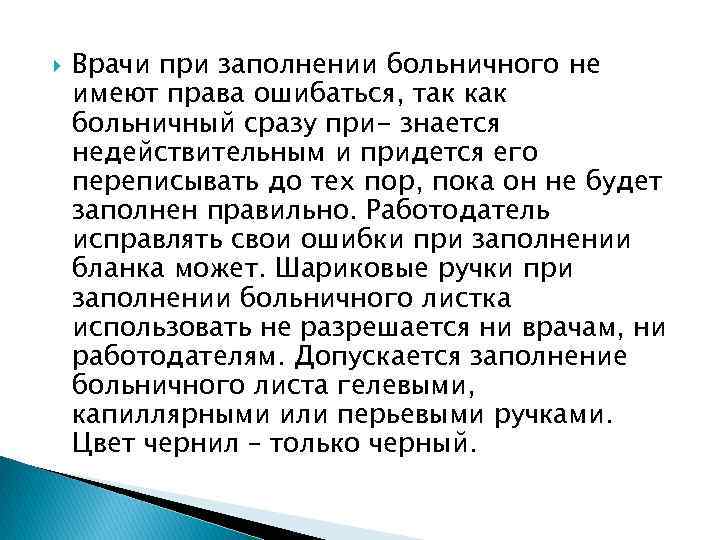 Врачи при заполнении больничного не имеют права ошибаться, так как больничный сразу при- знается недействительным и придется его переписывать до тех пор, пока он не будет заполнен правильно. Работодатель исправлять свои ошибки при заполнении бланка может. Шариковые ручки при заполнении больничного листка использовать не разрешается ни врачам, ни работодателям. Допускается заполнение больничного листа гелевыми, капиллярными или перьевыми ручками. Цвет чернил – только черный.